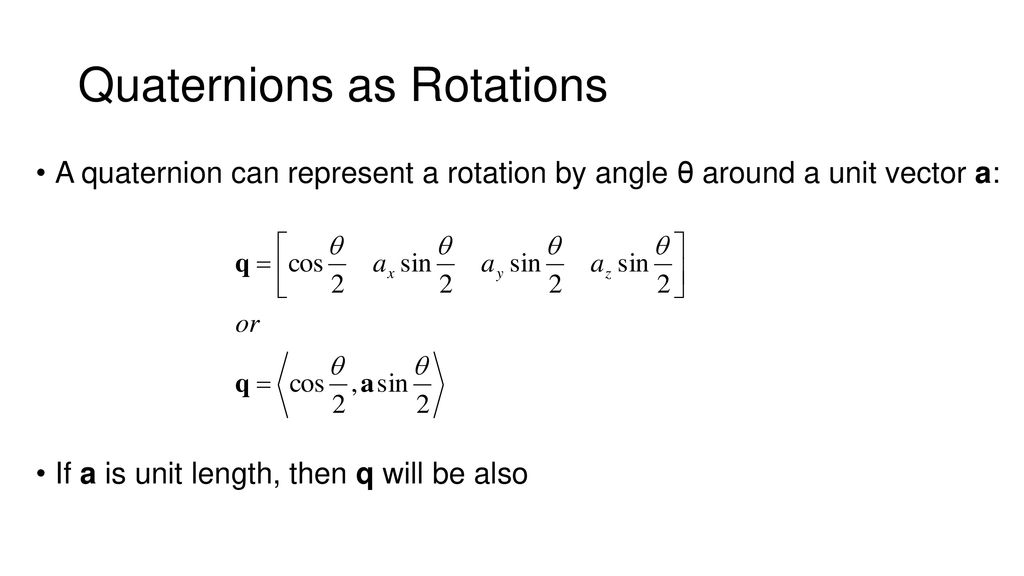 Quaternions as Rotations

• A quaternion can represent a rotation by angle θ around a unit vector **a**:

$\mathbf{q} = \left[ \cos\frac{\theta}{2} \quad a_x \sin\frac{\theta}{2} \quad a_y \sin\frac{\theta}{2} \quad a_z \sin\frac{\theta}{2} \right]$

$or$

$\mathbf{q} = \left\langle \cos\frac{\theta}{2}, \mathbf{a}\sin\frac{\theta}{2} \right\rangle$

• If **a** is unit length, then **q** will be also